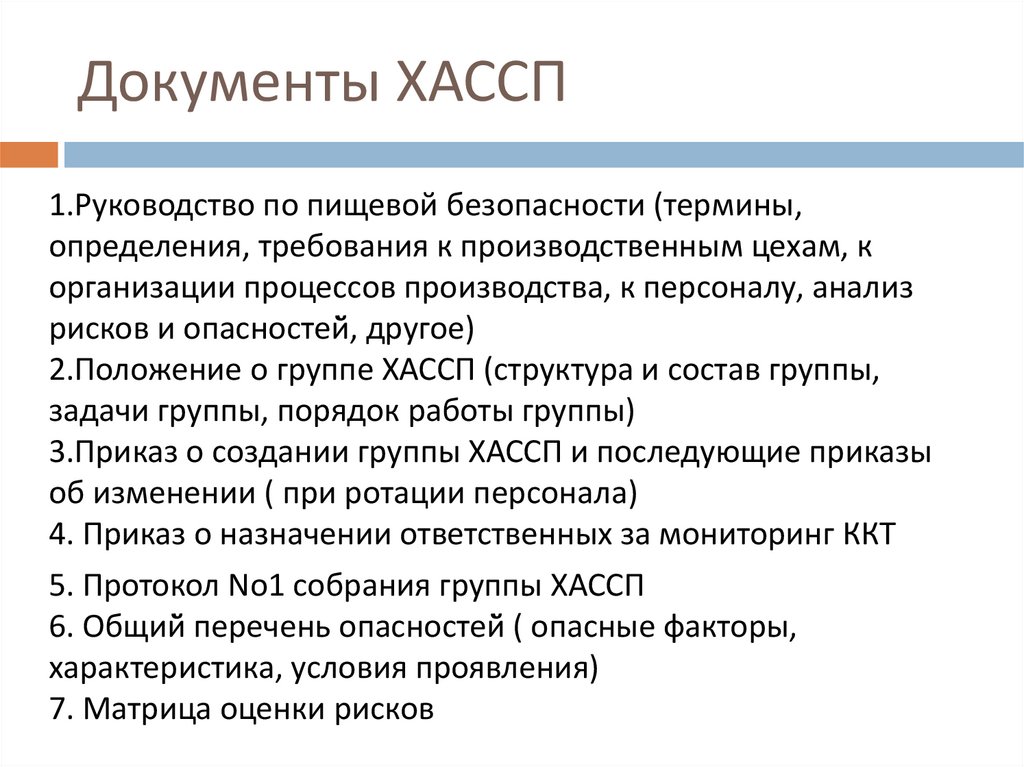 Документы ХАССП

1.Руководство по пищевой безопасности (термины, определения, требования к производственным цехам, к организации процессов производства, к персоналу, анализ рисков и опасностей, другое)
2.Положение о группе ХАССП (структура и состав группы, задачи группы, порядок работы группы)
3.Приказ о создании группы ХАССП и последующие приказы об изменении ( при ротации персонала)
4. Приказ о назначении ответственных за мониторинг ККТ

5. Протокол No1 собрания группы ХАССП
6. Общий перечень опасностей ( опасные факторы, характеристика, условия проявления)
7. Матрица оценки рисков